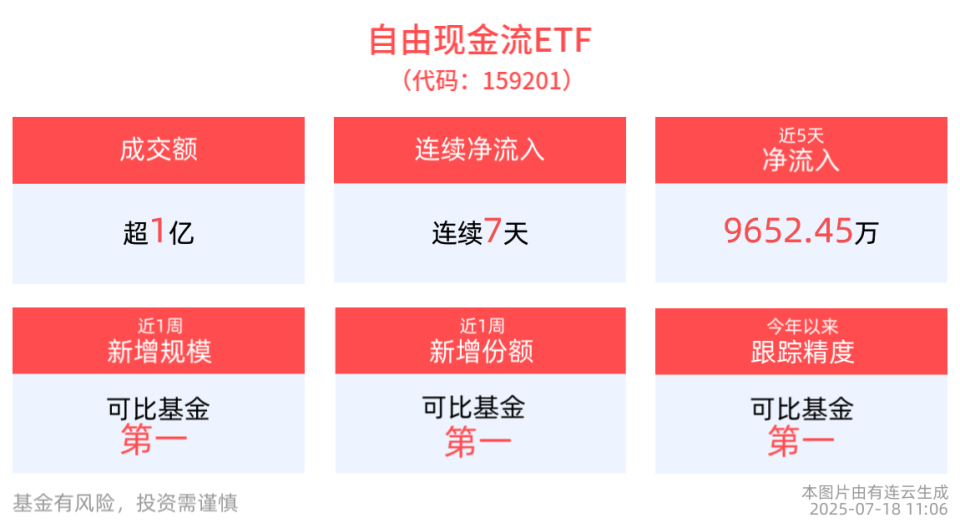 自由现金流ETF
（代码：159201）

成交额
超1亿

连续净流入
连续7天

近5天
净流入
9652.45万

近1周
新增规模
可比基金
第一

近1周
新增份额
可比基金
第一

今年以来
跟踪精度
可比基金
第一

基金有风险，投资需谨慎

本图片由有连云生成
2025-07-18 11:06